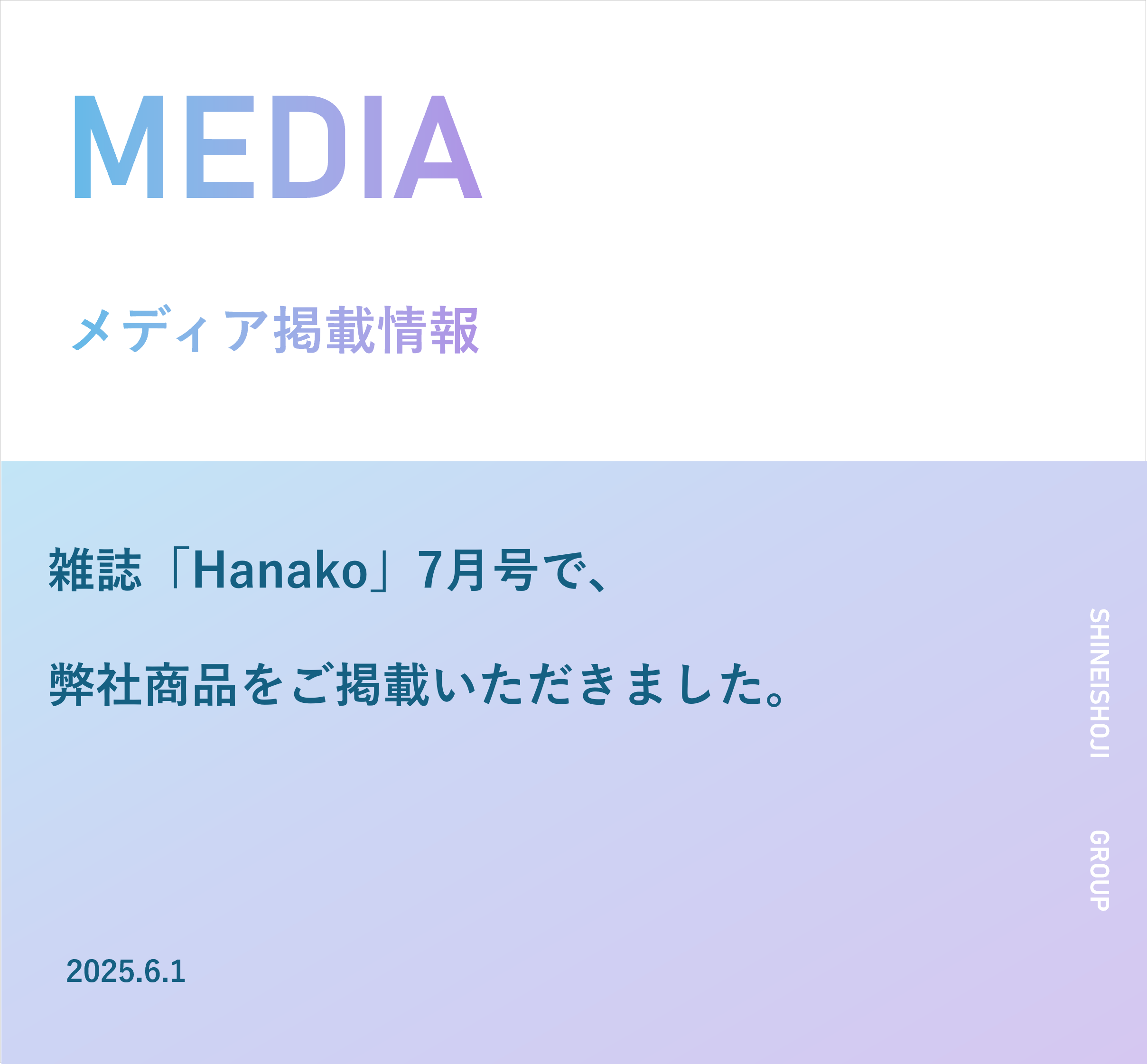 MEDIA

メディア掲載情報

雑誌「Hanako」7月号で、

弊社商品をご掲載いただきました。

SHINEISHOJI GROUP

2025.6.1